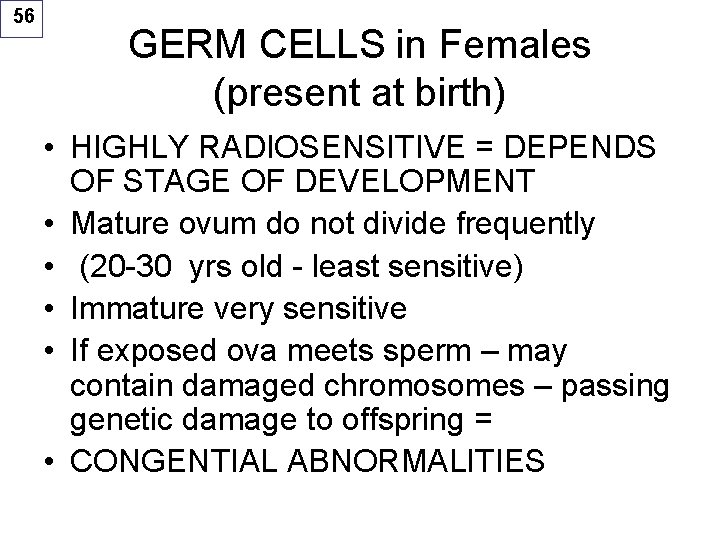 56

GERM CELLS in Females (present at birth)

• HIGHLY RADIOSENSITIVE = DEPENDS OF STAGE OF DEVELOPMENT
• Mature ovum do not divide frequently
• (20-30 yrs old - least sensitive)
• Immature very sensitive
• If exposed ova meets sperm – may contain damaged chromosomes – passing genetic damage to offspring =
• CONGENTIAL ABNORMALITIES